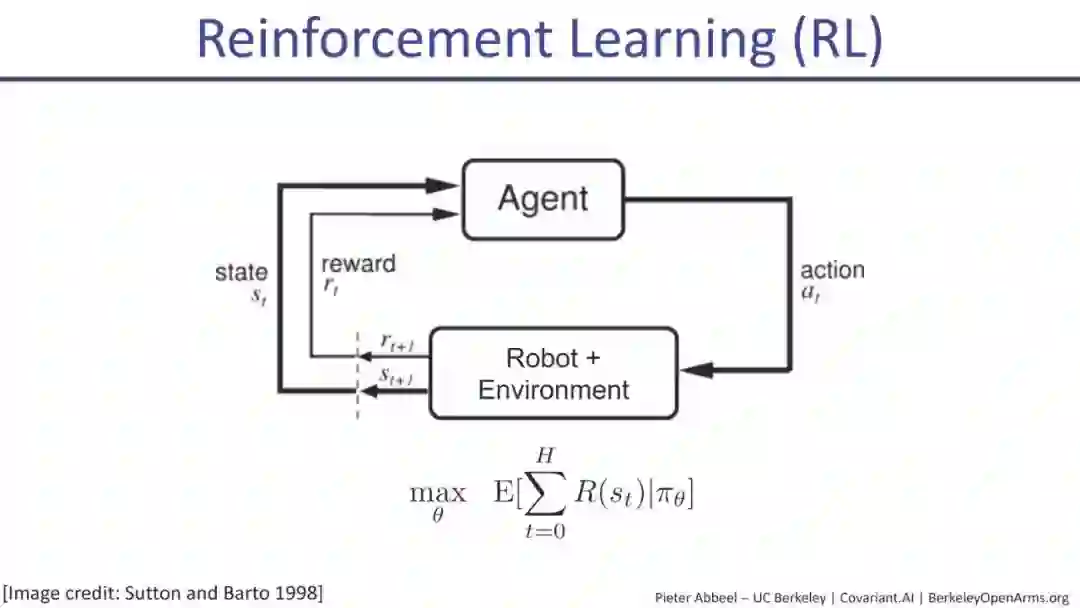 Reinforcement Learning (RL)

Agent

state
$s_t$

reward
$r_t$

action
$a_t$

$r_{t+1}$
$s_{t+1}$

Robot +
Environment

$\max_{\theta} \quad \mathrm{E}[\sum_{t=0}^{H} R(s_t)|\pi_\theta]$

[Image credit: Sutton and Barto 1998]

Pieter Abbeel – UC Berkeley | Covariant.AI | BerkeleyOpenArms.org